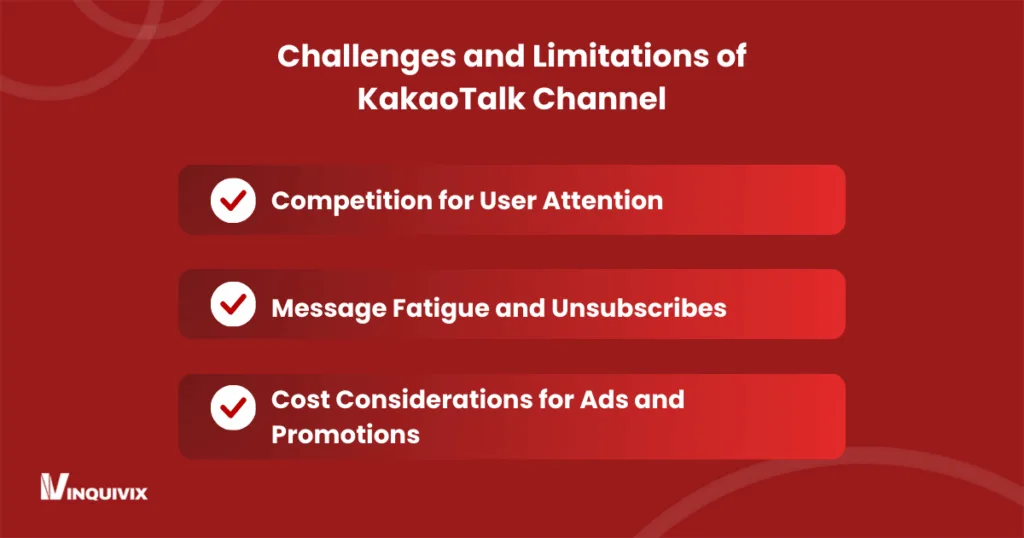 Challenges and Limitations of KakaoTalk Channel

Competition for User Attention

Message Fatigue and Unsubscribes

Cost Considerations for Ads and Promotions

INQUIVIX